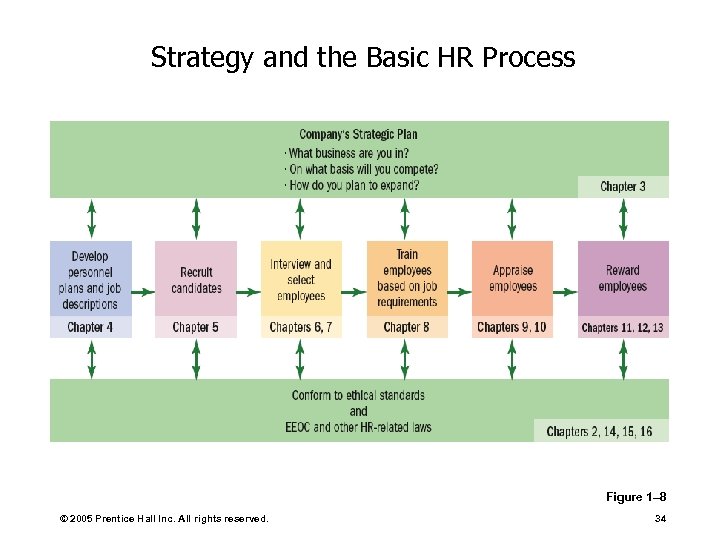 Strategy and the Basic HR Process

Company's Strategic Plan
· What business are you in?
· On what basis will you compete?
· How do you plan to expand?

Chapter 3

Develop personnel plans and job descriptions
Chapter 4

Recruit candidates
Chapter 5

Interview and select employees
Chapters 6, 7

Train employees based on job requirements
Chapter 8

Appraise employees
Chapters 9, 10

Reward employees
Chapters 11, 12, 13

Conform to ethical standards and EEOC and other HR-related laws

Chapters 2, 14, 15, 16

Figure 1–8

© 2005 Prentice Hall Inc. All rights reserved.

34